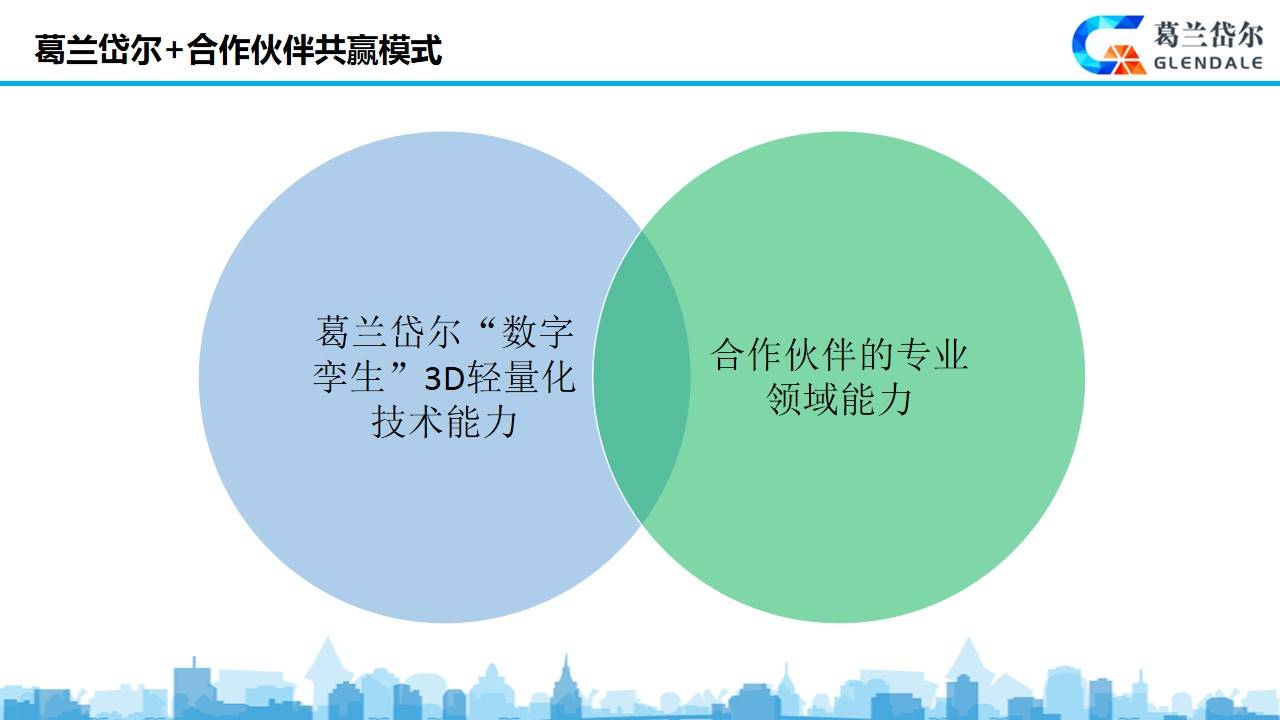 葛兰岱尔+合作伙伴共赢模式

葛兰岱尔
GLENDALE

葛兰岱尔“数字孪生”3D轻量化技术能力

合作伙伴的专业领域能力